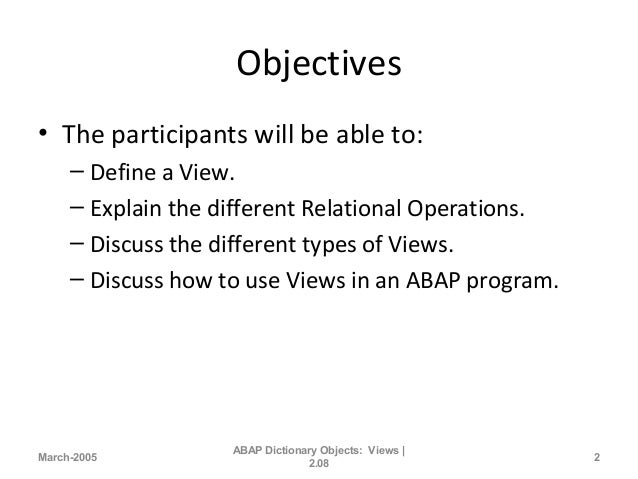 Objectives

• The participants will be able to:
– Define a View.
– Explain the different Relational Operations.
– Discuss the different types of Views.
– Discuss how to use Views in an ABAP program.

March-2005

ABAP Dictionary Objects: Views | 2.08

2